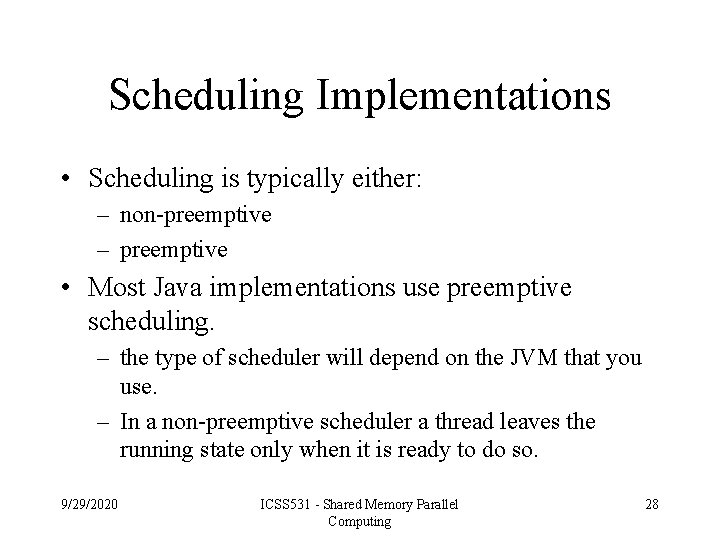 Scheduling Implementations

• Scheduling is typically either:
– non-preemptive
– preemptive

• Most Java implementations use preemptive scheduling.
– the type of scheduler will depend on the JVM that you use.
– In a non-preemptive scheduler a thread leaves the running state only when it is ready to do so.

9/29/2020

ICSS531 - Shared Memory Parallel Computing

28